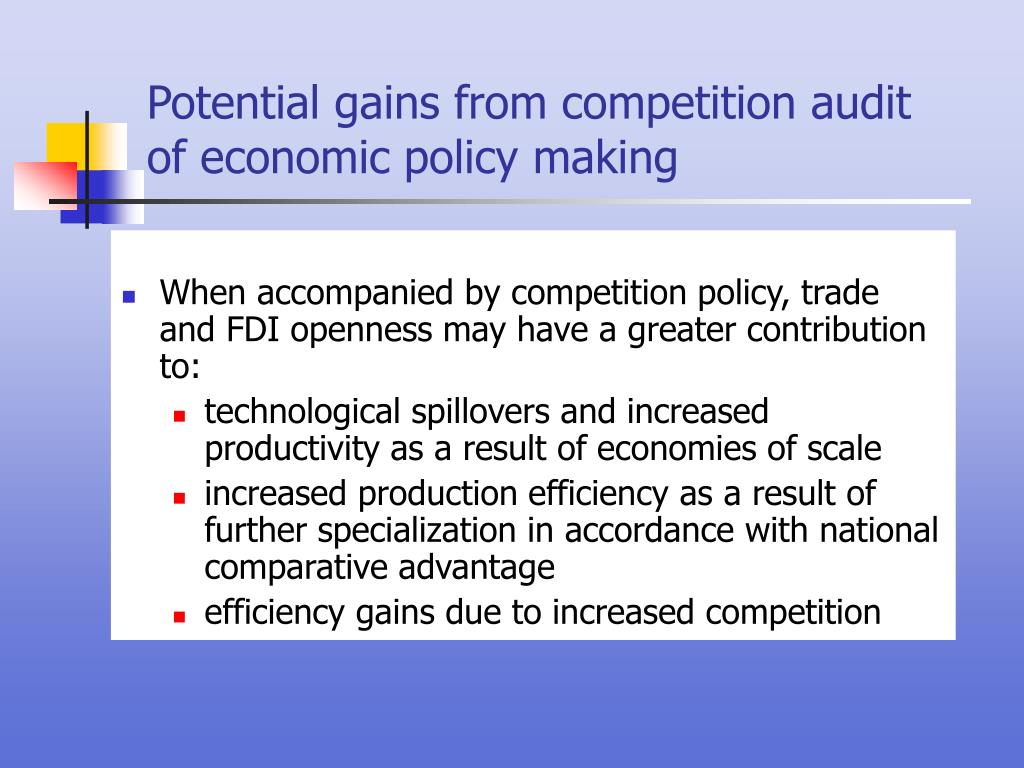 Potential gains from competition audit of economic policy making

- When accompanied by competition policy, trade and FDI openness may have a greater contribution to:
  - technological spillovers and increased productivity as a result of economies of scale
  - increased production efficiency as a result of further specialization in accordance with national comparative advantage
  - efficiency gains due to increased competition